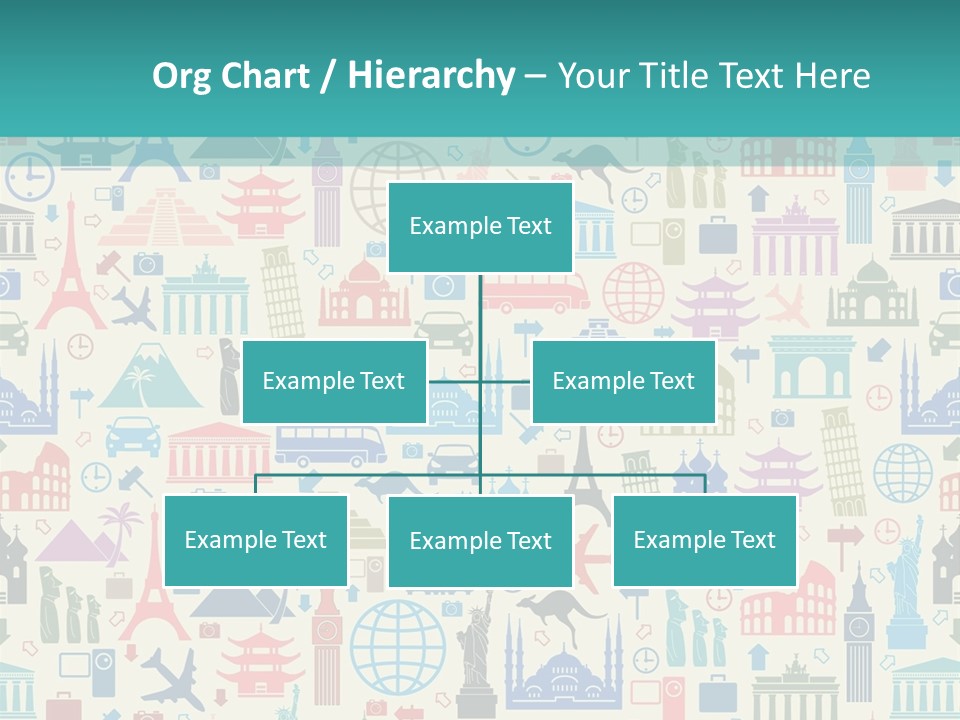 Org Chart / Hierarchy – Your Title Text Here

Example Text

Example Text

Example Text

Example Text

Example Text

Example Text